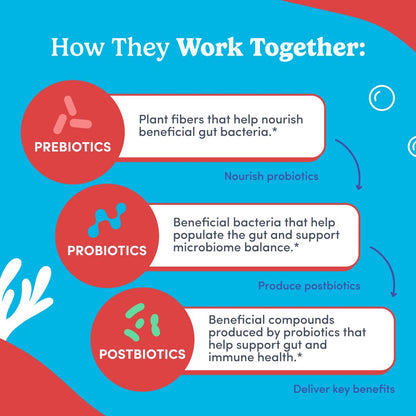 How They Work Together:

PREBIOTICS

Plant fibers that help nourish beneficial gut bacteria.*

Nourish probiotics

PROBIOTICS

Beneficial bacteria that help populate the gut and support microbiome balance.*

Produce postbiotics

POSTBIOTICS

Beneficial compounds produced by probiotics that help support gut and immune health.*

Deliver key benefits